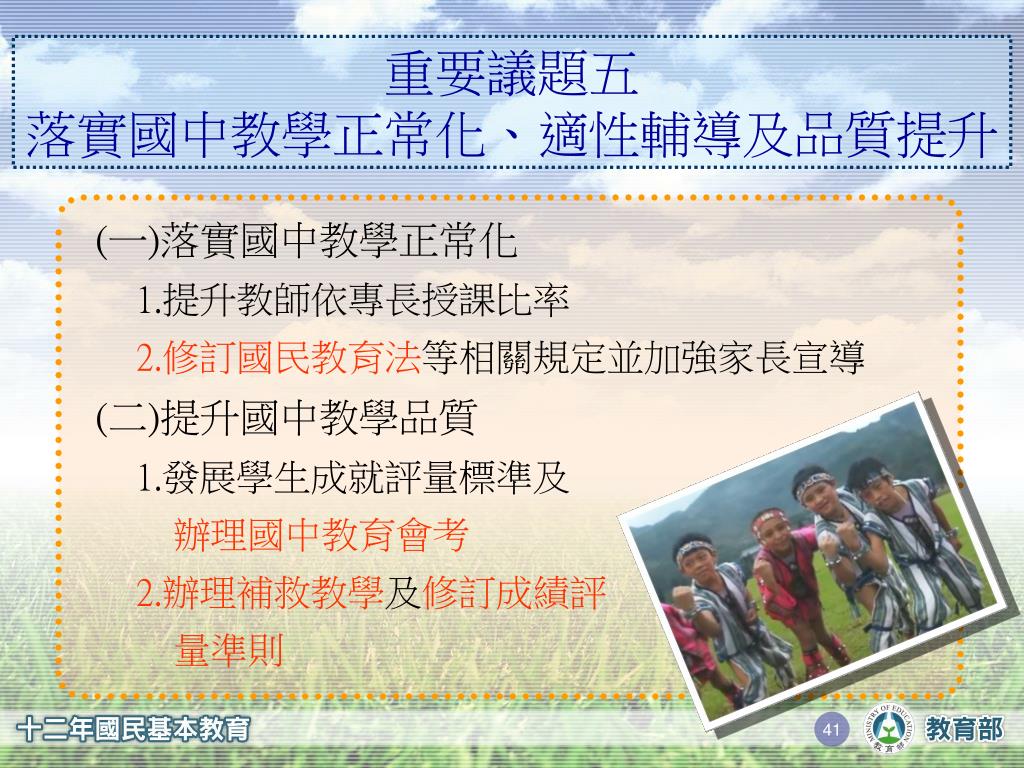 重要議題五
落實國中教學正常化、適性輔導及品質提升

(一)落實國中教學正常化
1.提升教師依專長授課比率
2.修訂國民教育法等相關規定並加強家長宣導
(二)提升國中教學品質
1.發展學生成就評量標準及辦理國中教育會考
2.辦理補救教學及修訂成績評量準則

十二年國民基本教育
41
MINISTRY OF EDUCATION
教育部
教育部